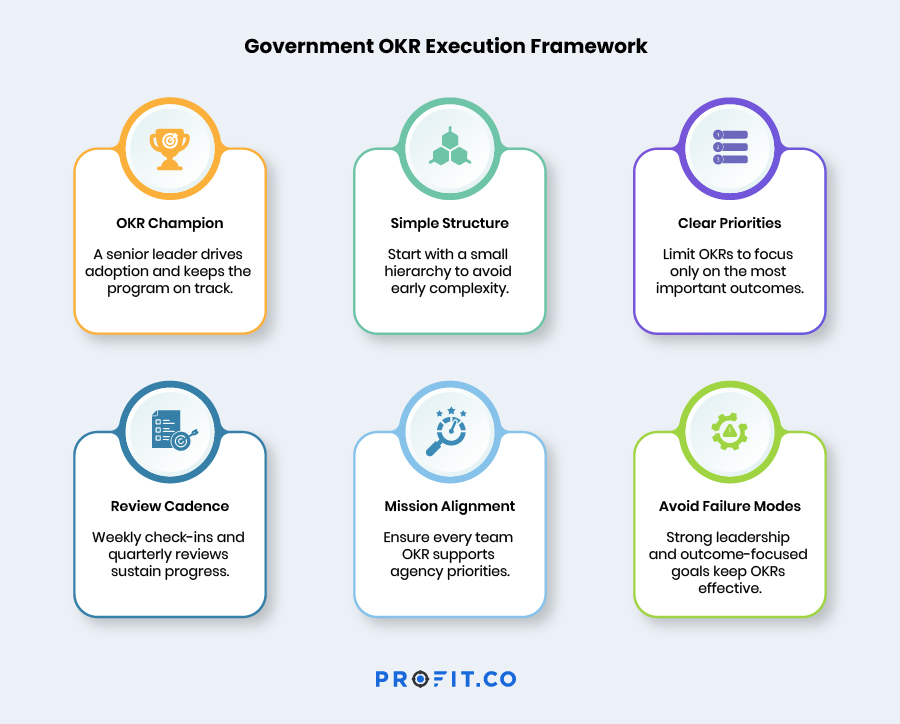 Government OKR Execution Framework

OKR Champion

A senior leader drives adoption and keeps the program on track.

Simple Structure

Start with a small hierarchy to avoid early complexity.

Clear Priorities

Limit OKRs to focus only on the most important outcomes.

Review Cadence

Weekly check-ins and quarterly reviews sustain progress.

Mission Alignment

Ensure every team OKR supports agency priorities.

Avoid Failure Modes

Strong leadership and outcome-focused goals keep OKRs effective.

PROFIT.CO